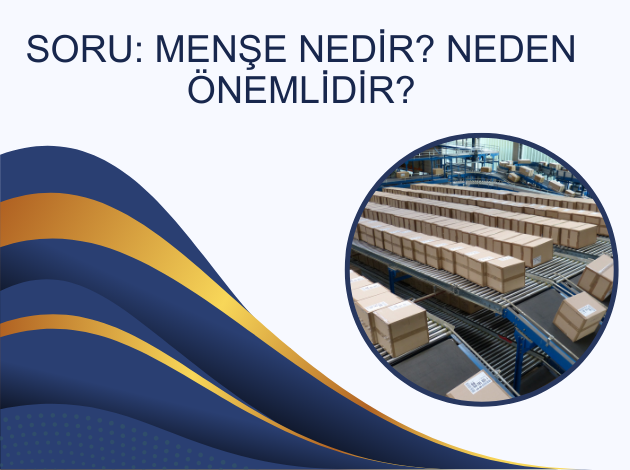 SORU: MENŞE NEDİR? NEDEN ÖNEMLİDİR?